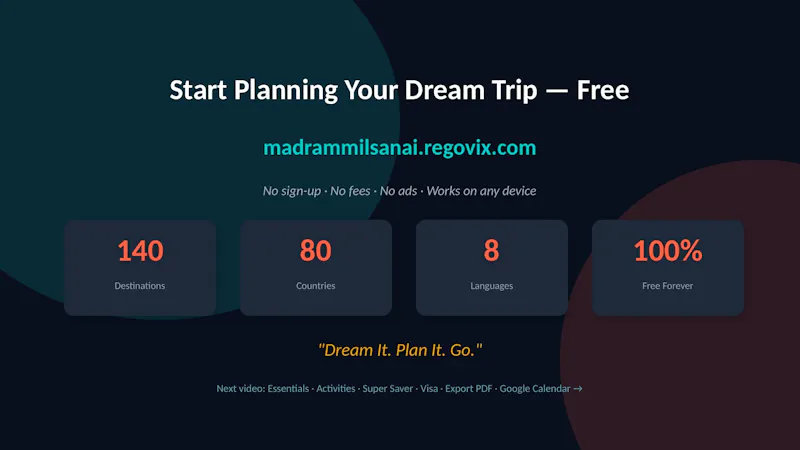 Start Planning Your Dream Trip — Free

madrammilsanai.regovix.com

No sign-up · No fees · No ads · Works on any device

140
Destinations

80
Countries

8
Languages

100%
Free Forever

"Dream It. Plan It. Go."

Next video: Essentials · Activities · Super Saver · Visa · Export PDF · Google Calendar →